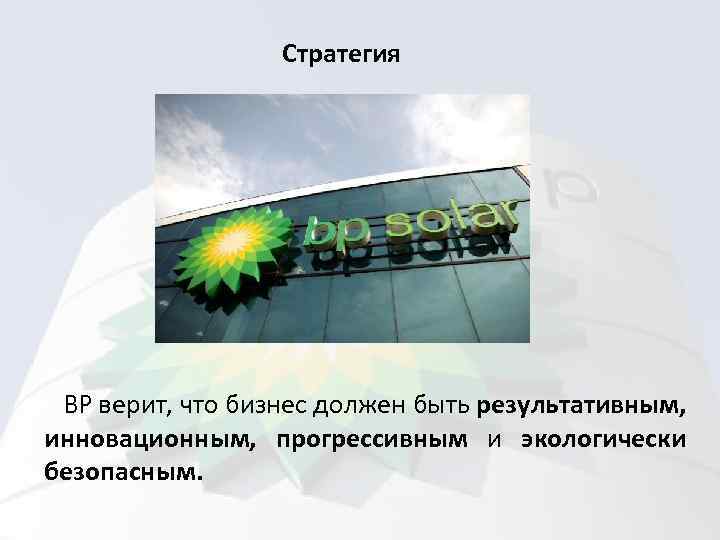 Стратегия

bp solar

BP верит, что бизнес должен быть результативным, инновационным, прогрессивным и экологически безопасным.